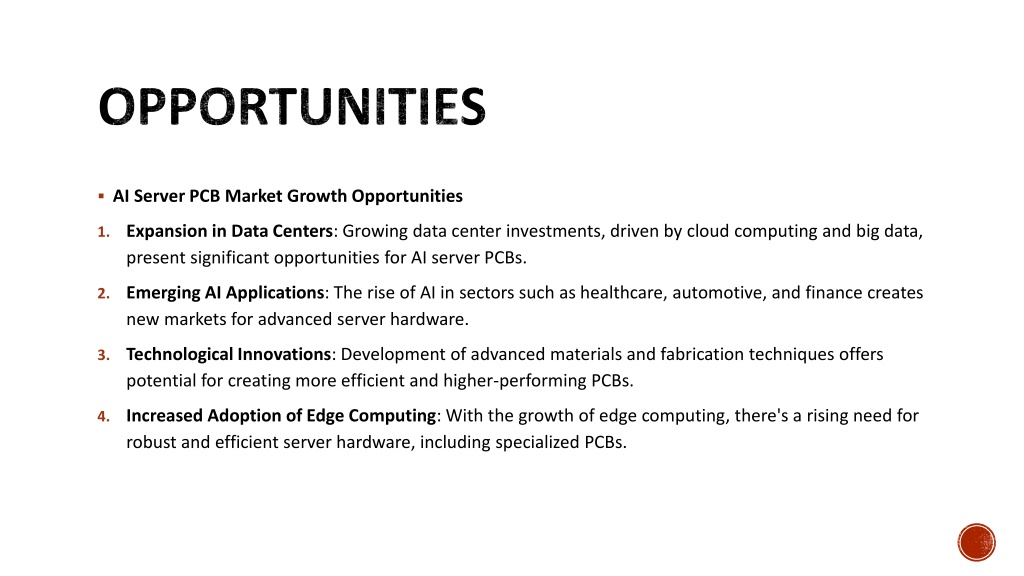 OPPORTUNITIES

▪ AI Server PCB Market Growth Opportunities

1. Expansion in Data Centers: Growing data center investments, driven by cloud computing and big data, present significant opportunities for AI server PCBs.

2. Emerging AI Applications: The rise of AI in sectors such as healthcare, automotive, and finance creates new markets for advanced server hardware.

3. Technological Innovations: Development of advanced materials and fabrication techniques offers potential for creating more efficient and higher-performing PCBs.

4. Increased Adoption of Edge Computing: With the growth of edge computing, there's a rising need for robust and efficient server hardware, including specialized PCBs.